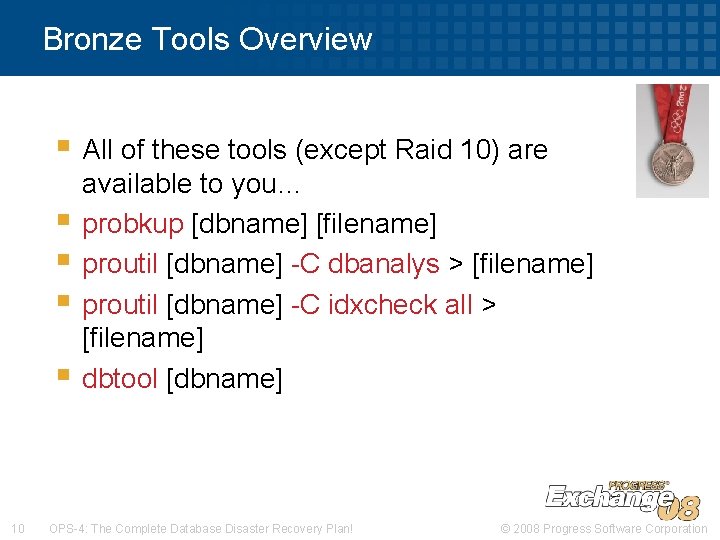 Bronze Tools Overview

- All of these tools (except Raid 10) are available to you…
- probkup [dbname] [filename]
- proutil [dbname] -C dbanalys > [filename]
- proutil [dbname] -C idxcheck all > [filename]
- dbtool [dbname]

PROGRESS Exchange 08

10 OPS-4: The Complete Database Disaster Recovery Plan! © 2008 Progress Software Corporation